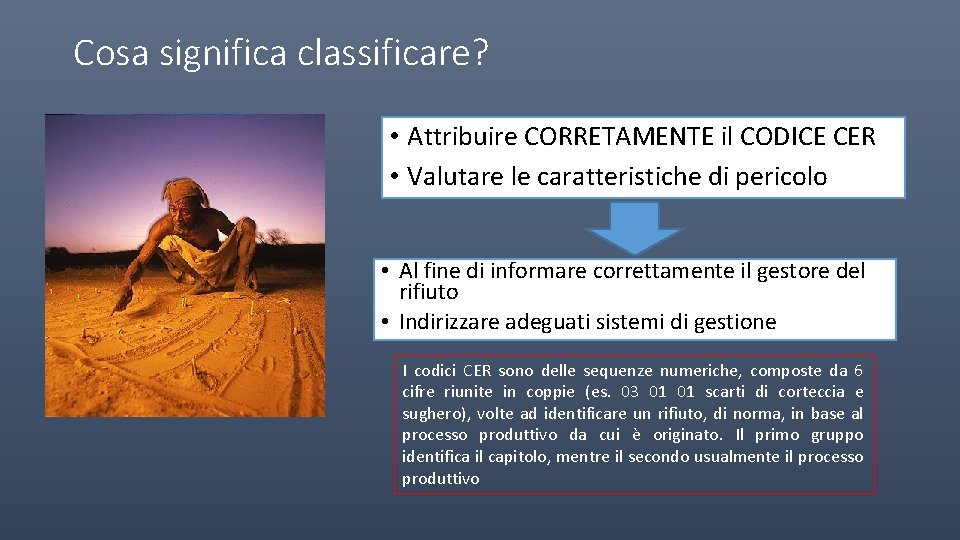 Cosa significa classificare?

• Attribuire CORRETAMENTE il CODICE CER
• Valutare le caratteristiche di pericolo

• Al fine di informare correttamente il gestore del rifiuto
• Indirizzare adeguati sistemi di gestione

I codici CER sono delle sequenze numeriche, composte da 6 cifre riunite in coppie (es. 03 01 01 scarti di corteccia e sughero), volte ad identificare un rifiuto, di norma, in base al processo produttivo da cui è originato. Il primo gruppo identifica il capitolo, mentre il secondo usualmente il processo produttivo